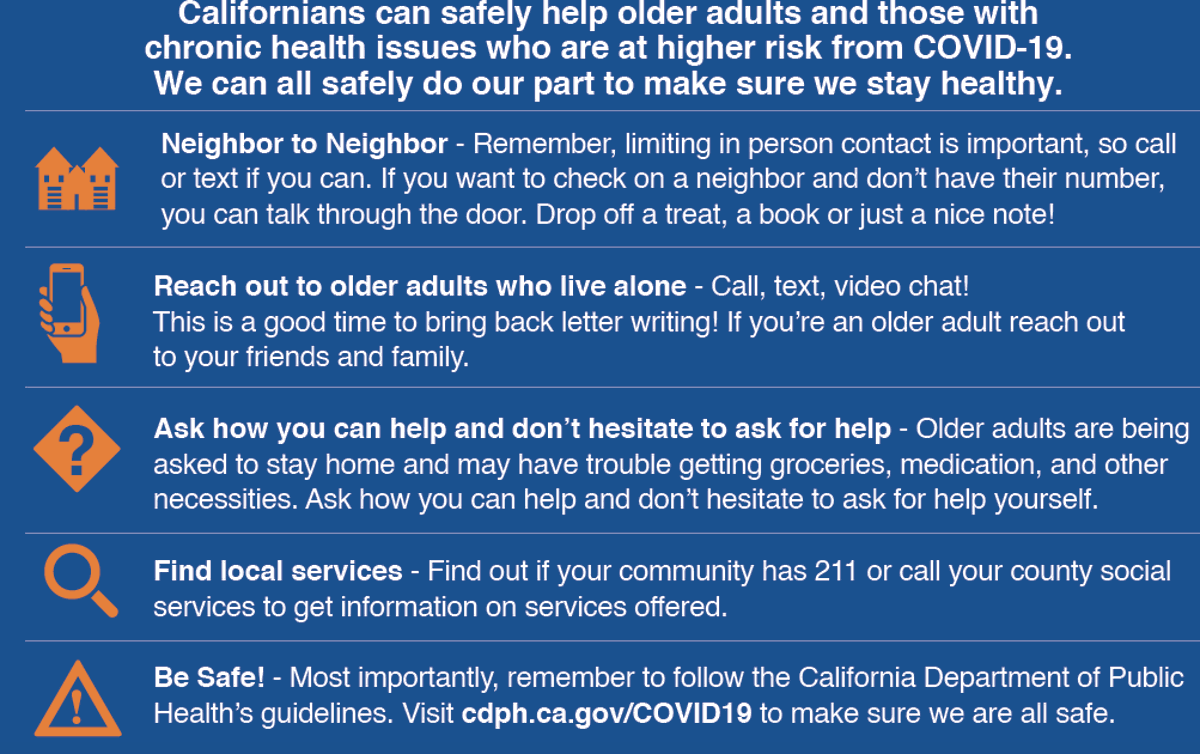 Californians can safely help older adults and those with chronic health issues who are at higher risk from COVID-19. We can all safely do our part to make sure we stay healthy.

Neighbor to Neighbor - Remember, limiting in person contact is important, so call or text if you can. If you want to check on a neighbor and don't have their number, you can talk through the door. Drop off a treat, a book or just a nice note!

Reach out to older adults who live alone - Call, text, video chat! This is a good time to bring back letter writing! If you're an older adult reach out to your friends and family.

?

Ask how you can help and don't hesitate to ask for help - Older adults are being asked to stay home and may have trouble getting groceries, medication, and other necessities. Ask how you can help and don't hesitate to ask for help yourself.

Find local services - Find out if your community has 211 or call your county social services to get information on services offered.

!

Be Safe! - Most importantly, remember to follow the California Department of Public Health's guidelines. Visit cdph.ca.gov/COVID19 to make sure we are all safe.